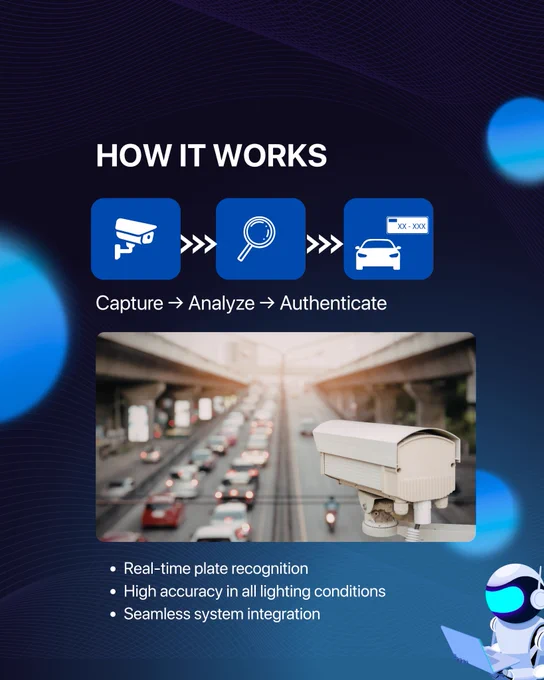 HOW IT WORKS

XX - XXX

Capture → Analyze → Authenticate

• Real-time plate recognition
• High accuracy in all lighting conditions
• Seamless system integration